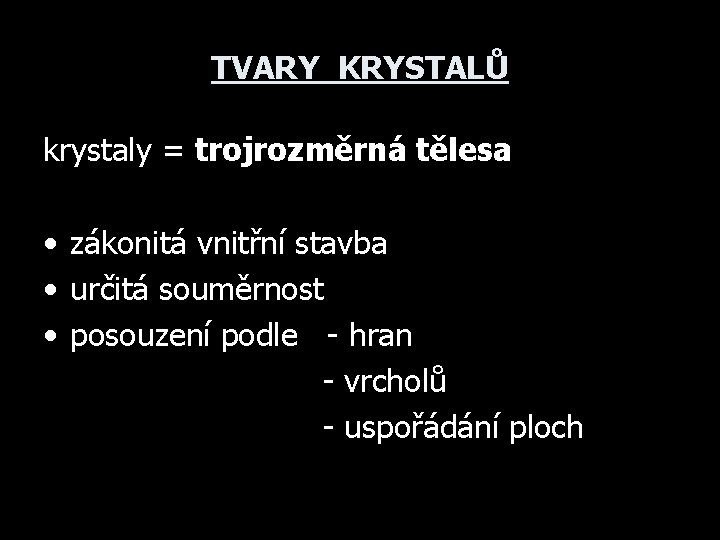 TVARY KRYSTALŮ

krystaly = trojrozměrná tělesa

• zákonitá vnitřní stavba
• určitá souměrnost
• posouzení podle - hran
- vrcholů
- uspořádání ploch